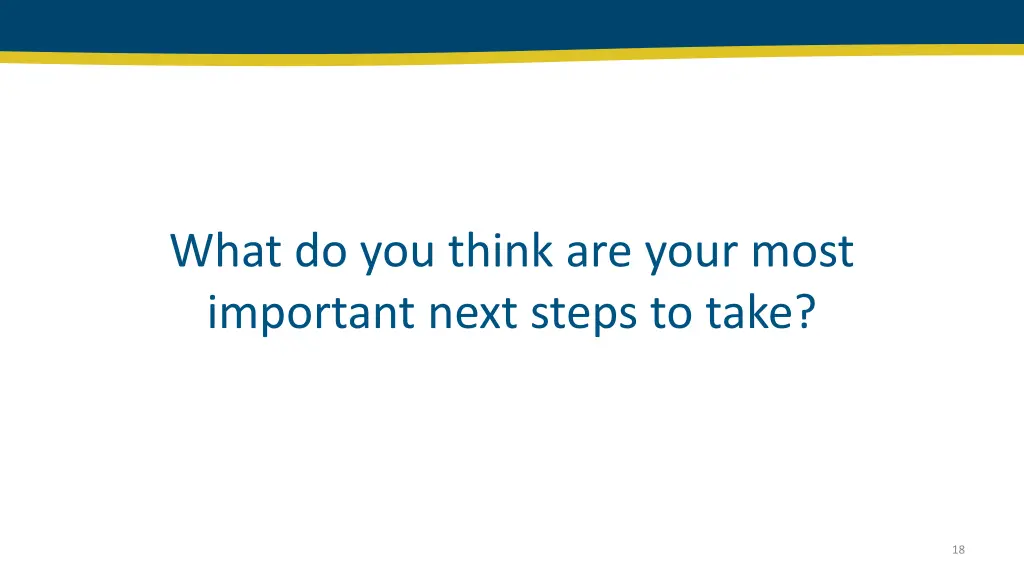 What do you think are your most important next steps to take?

18